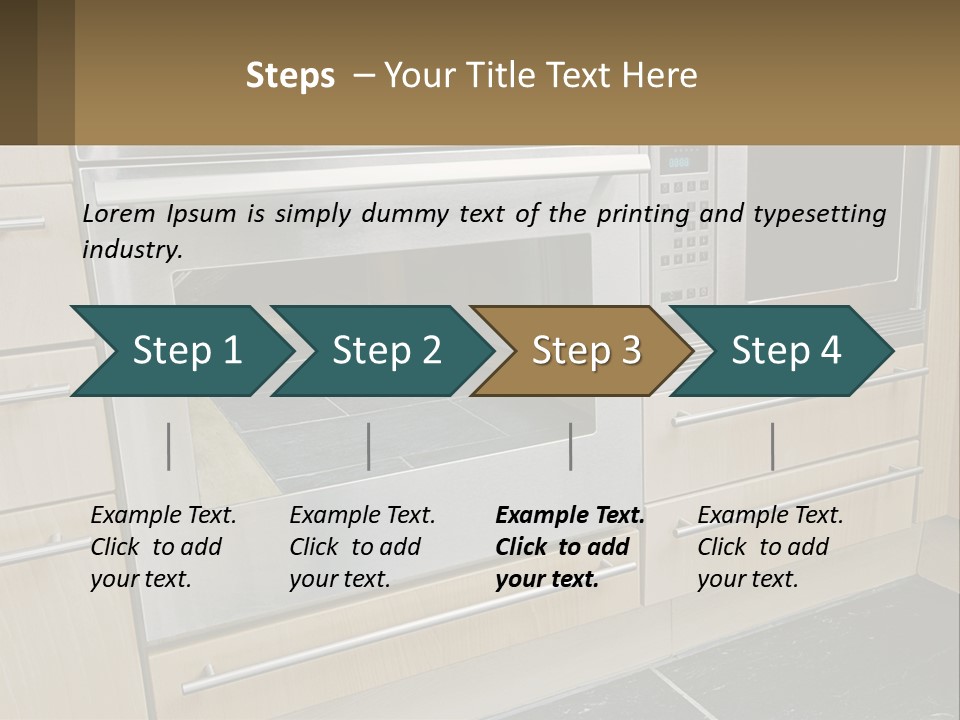 Steps – Your Title Text Here

Lorem Ipsum is simply dummy text of the printing and typesetting industry.

Step 1

Step 2

Step 3

Step 4

Example Text. Click to add your text.

Example Text. Click to add your text.

Example Text. Click to add your text.

Example Text. Click to add your text.